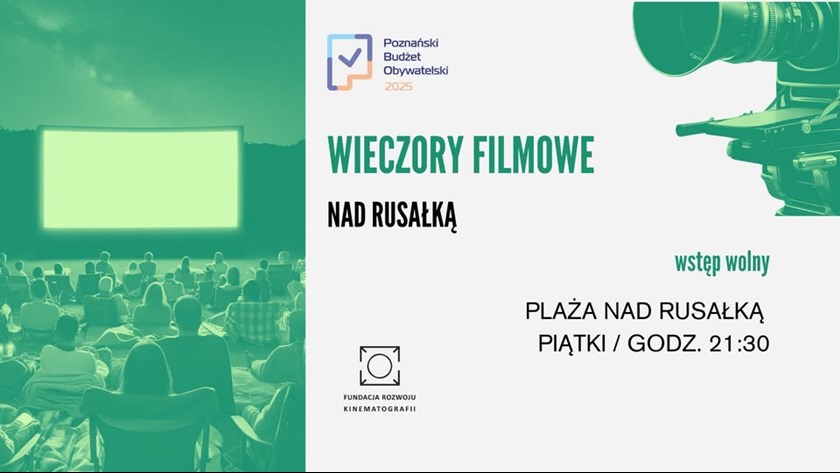 Poznański Budżet Obywatelski 2025

WIECZORY FILMOWE

NAD RUSAŁKĄ

wstęp wolny

PLAŻA NAD RUSAŁKĄ
PIĄTKI / GODZ. 21:30

FUNDACJA ROZWOJU KINEMATOGRAFII